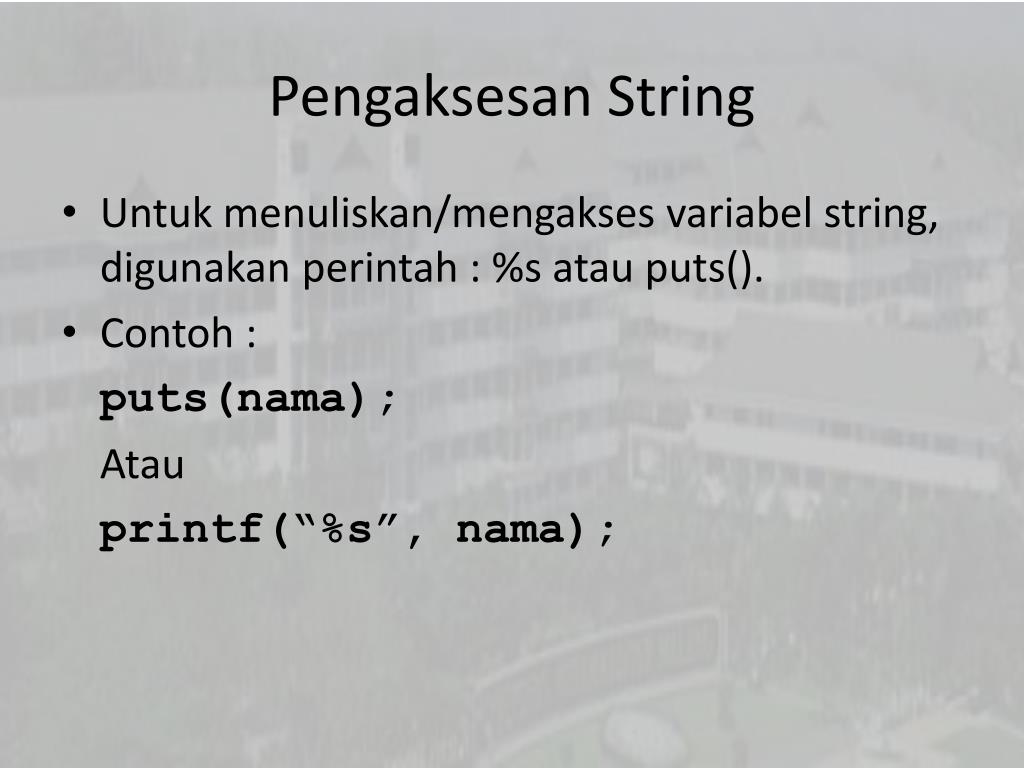 Pengaksesan String

• Untuk menuliskan/mengakses variabel string, digunakan perintah : %s atau puts().
• Contoh :
puts(nama);
Atau
printf(“%s”, nama);